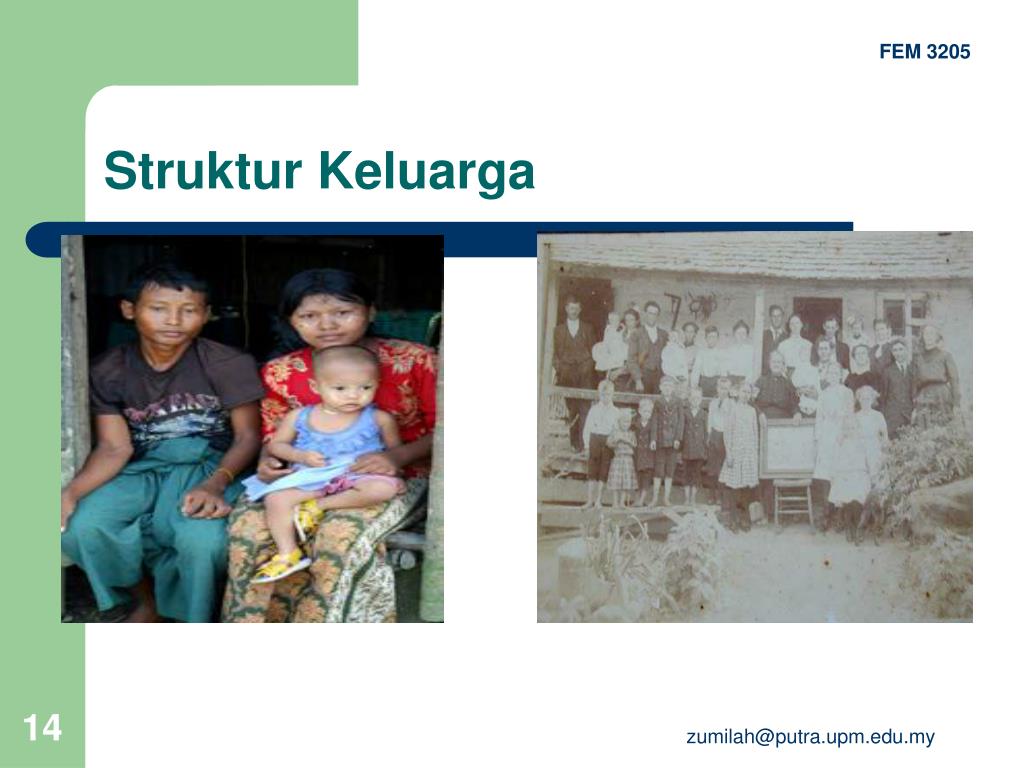 FEM 3205

Struktur Keluarga

14

zumilah@putra.upm.edu.my